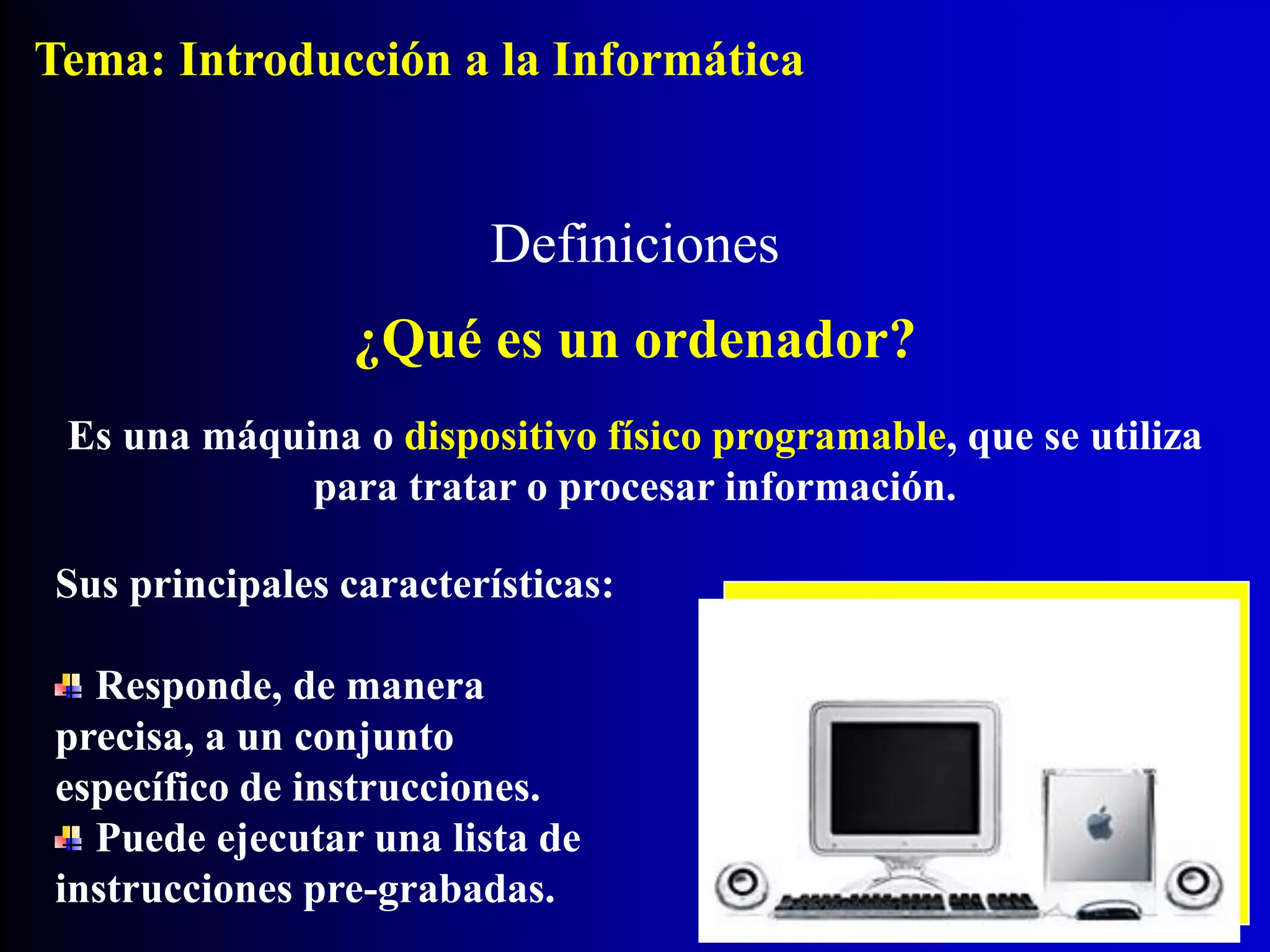 Tema: Introducción a la Informática

Definiciones

¿Qué es un ordenador?

Es una máquina o dispositivo físico programable, que se utiliza para tratar o procesar información.

Sus principales características:

Responde, de manera precisa, a un conjunto específico de instrucciones.
Puede ejecutar una lista de instrucciones pre-grabadas.